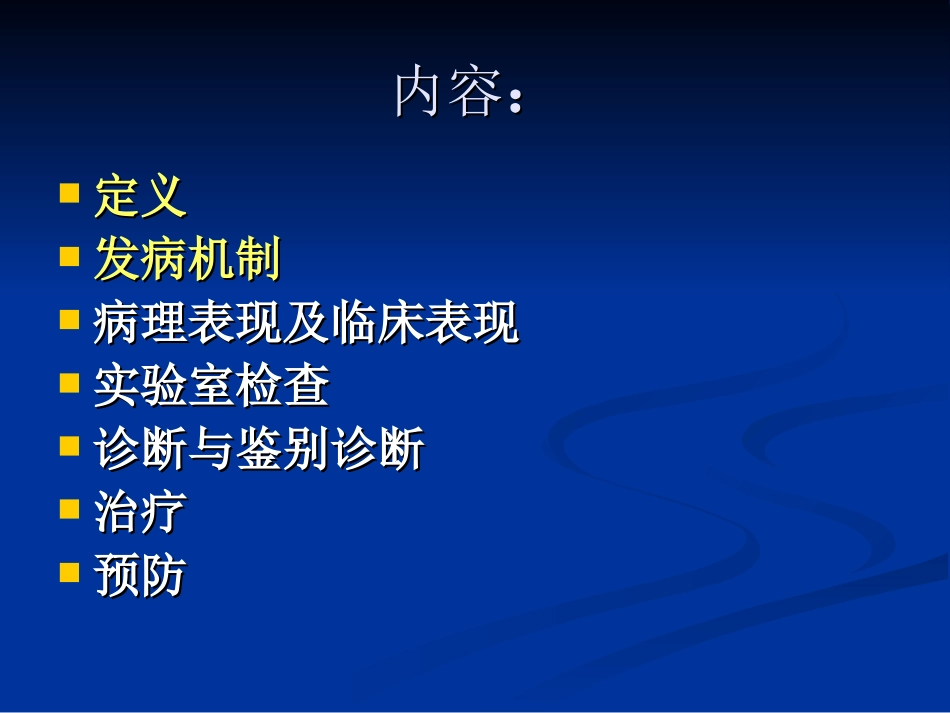 内容：

- 定义
- 发病机制
- 病理表现及临床表现
- 实验室检查
- 诊断与鉴别诊断
- 治疗
- 预防